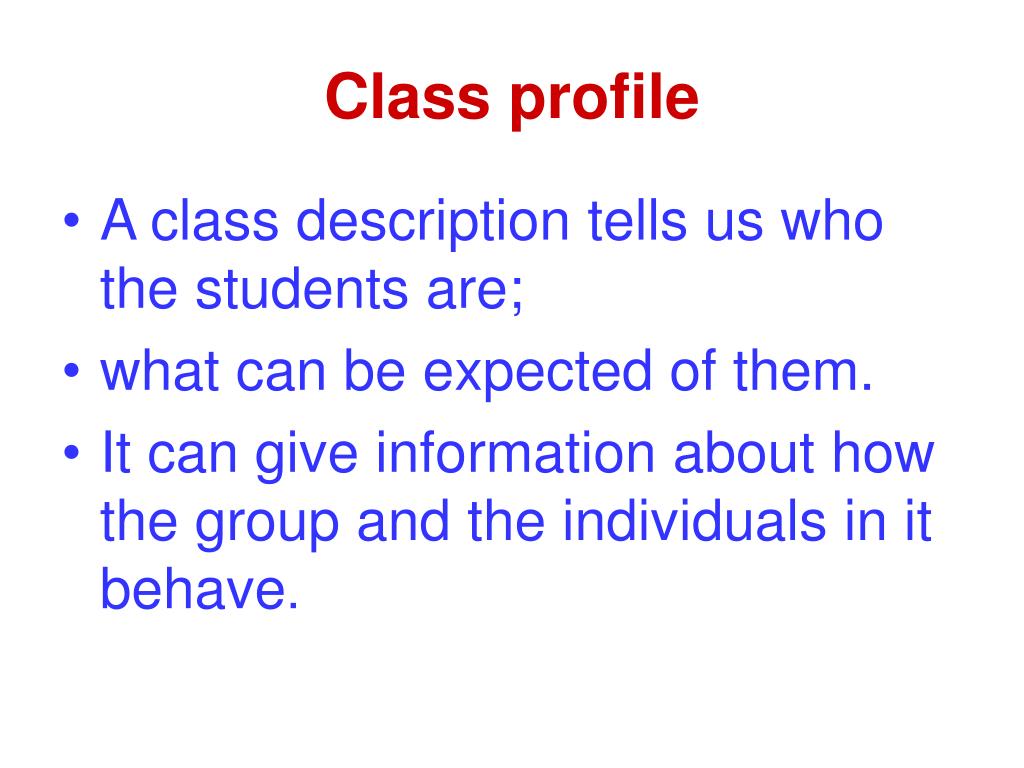 Class profile

• A class description tells us who the students are;
• what can be expected of them.
• It can give information about how the group and the individuals in it behave.